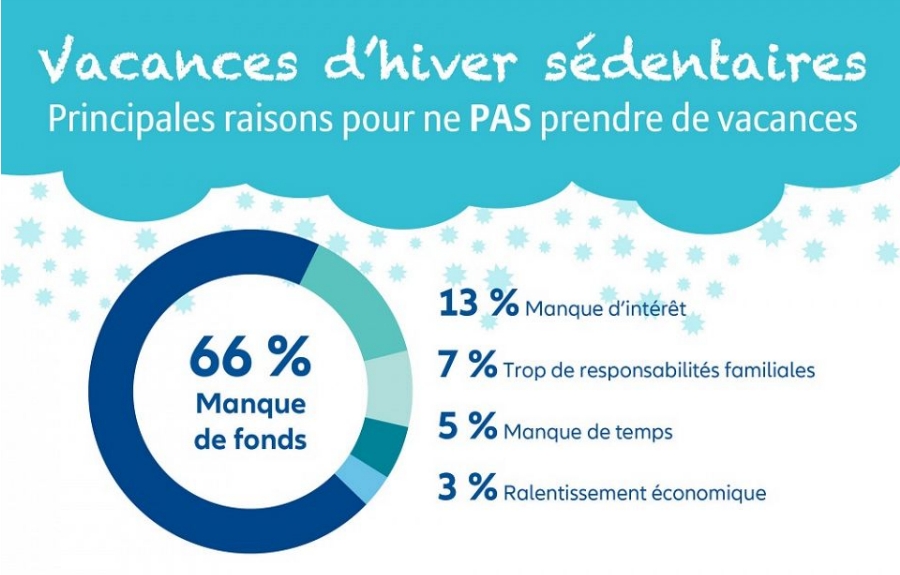 Vacances d'hiver sédentaires
Principales raisons pour ne PAS prendre de vacances

66 %
Manque de fonds

13 % Manque d'intérêt

7 % Trop de responsabilités familiales

5 % Manque de temps

3 % Ralentissement économique